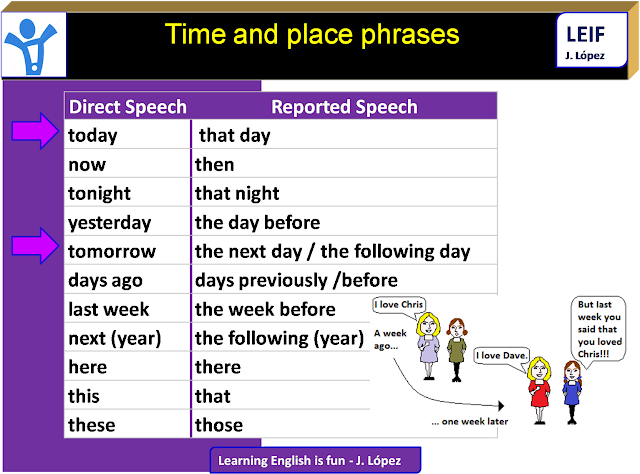 Time and place phrases

LEIF
J. López

| Direct Speech | Reported Speech |
|---|---|
| today | that day |
| now | then |
| tonight | that night |
| yesterday | the day before |
| tomorrow | the next day / the following day |
| days ago | days previously /before |
| last week | the week before |
| next (year) | the following (year) |
| here | there |
| this | that |
| these | those |

I love Chris

A week ago...

I love Dave.

But last week you said that you loved Chris!!!

... one week later

Learning English is fun - J. López